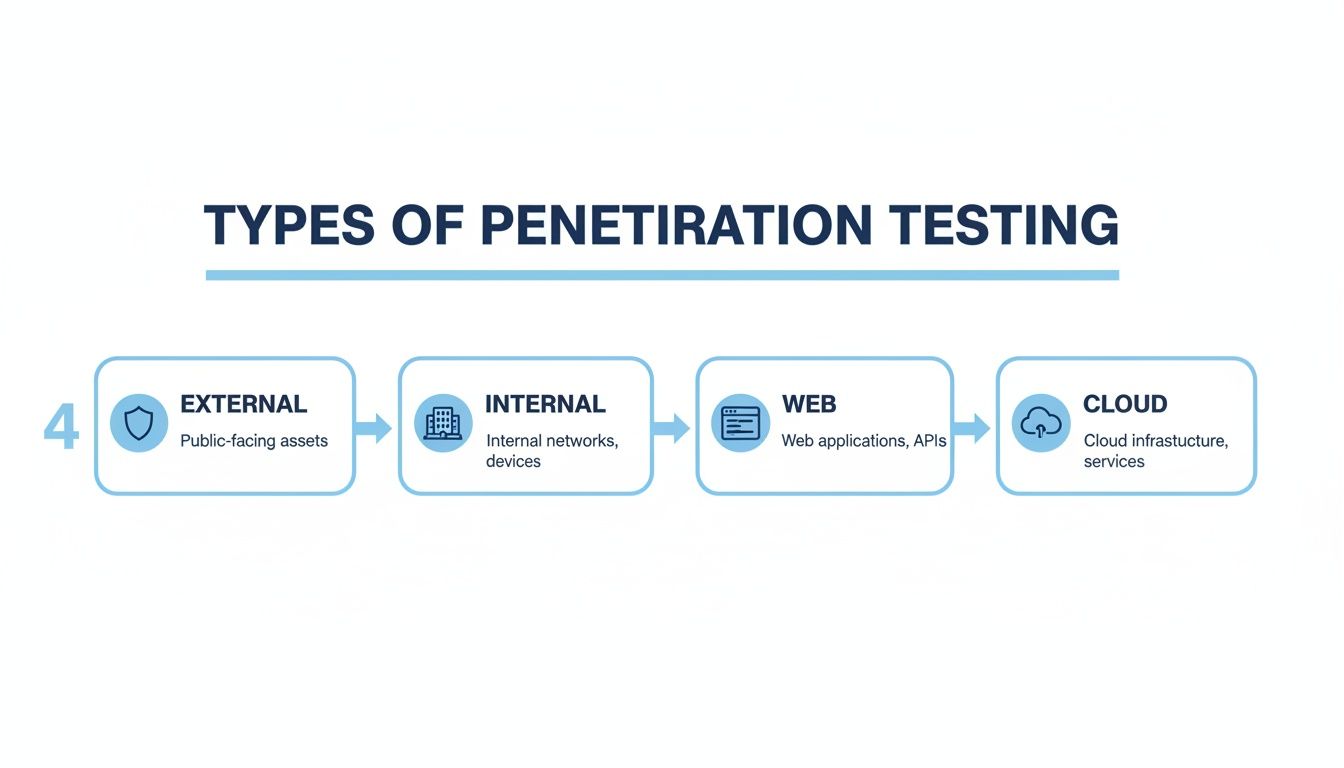 TYPES OF PENETIRATION TESTING

4

EXTERNAL
Public-facing assets

INTERNAL
Internal networks, devices

WEB
Web applications, APIs

CLOUD
Cloud infrastucture, services